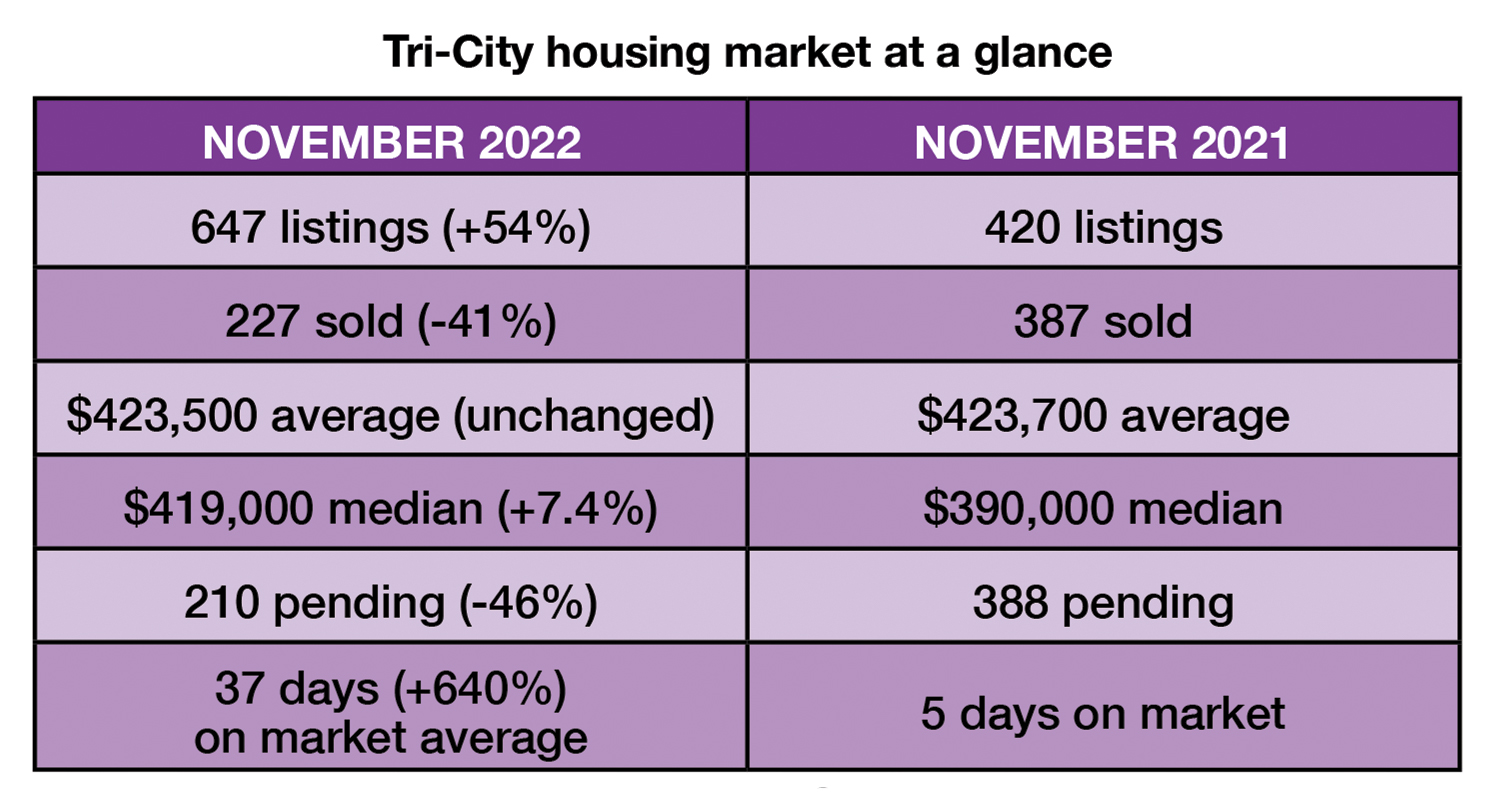 Tri-City housing market at a glance

| NOVEMBER 2022 | NOVEMBER 2021 |
|---|---|
| 647 listings (+54%) | 420 listings |
| 227 sold (-41%) | 387 sold |
| \$423,500 average (unchanged) | \$423,700 average |
| \$419,000 median (+7.4%) | \$390,000 median |
| 210 pending (-46%) | 388 pending |
| 37 days (+640%) on market average | 5 days on market |